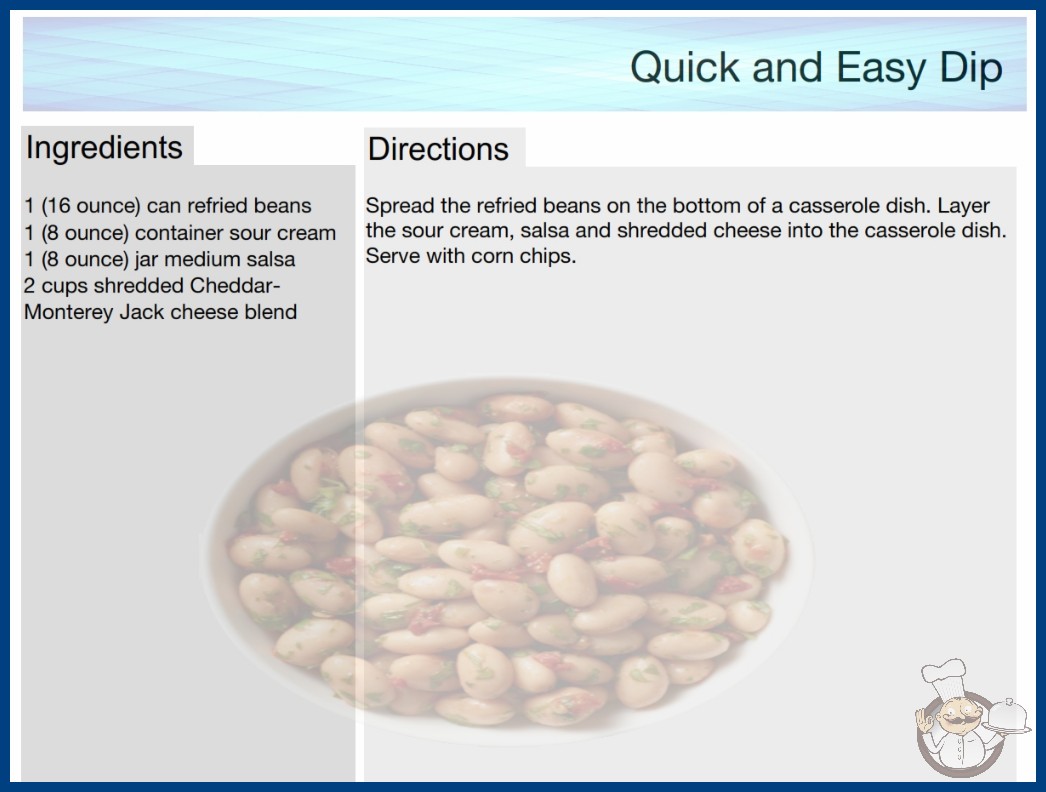 Quick and Easy Dip

Ingredients

1 (16 ounce) can refried beans
1 (8 ounce) container sour cream
1 (8 ounce) jar medium salsa
2 cups shredded Cheddar-Monterey Jack cheese blend

Directions

Spread the refried beans on the bottom of a casserole dish. Layer the sour cream, salsa and shredded cheese into the casserole dish. Serve with corn chips.